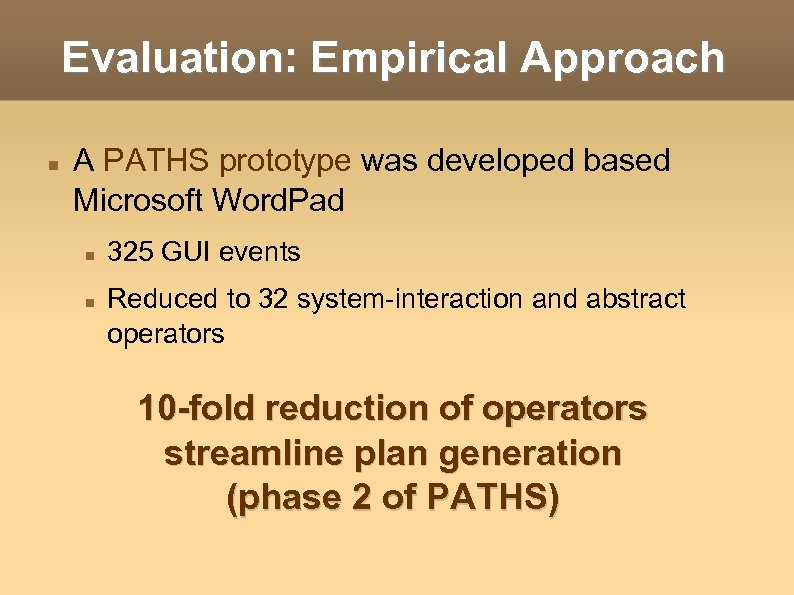 Evaluation: Empirical Approach

A PATHS prototype was developed based Microsoft WordPad

325 GUI events

Reduced to 32 system-interaction and abstract operators

10-fold reduction of operators streamline plan generation (phase 2 of PATHS)